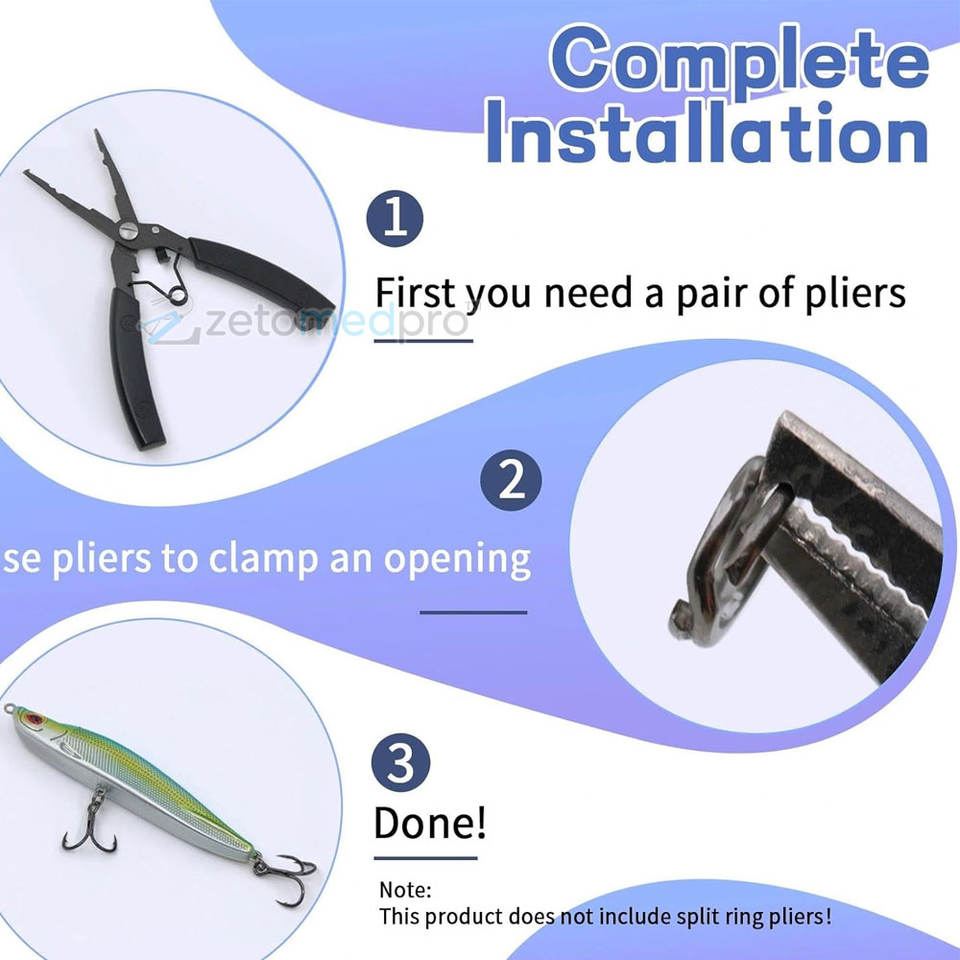 Complete Installation

1

First you need a pair of pliers

zetomedpro

2

se pliers to clamp an opening

3

Done!

Note:
This product does not include split ring pliers!